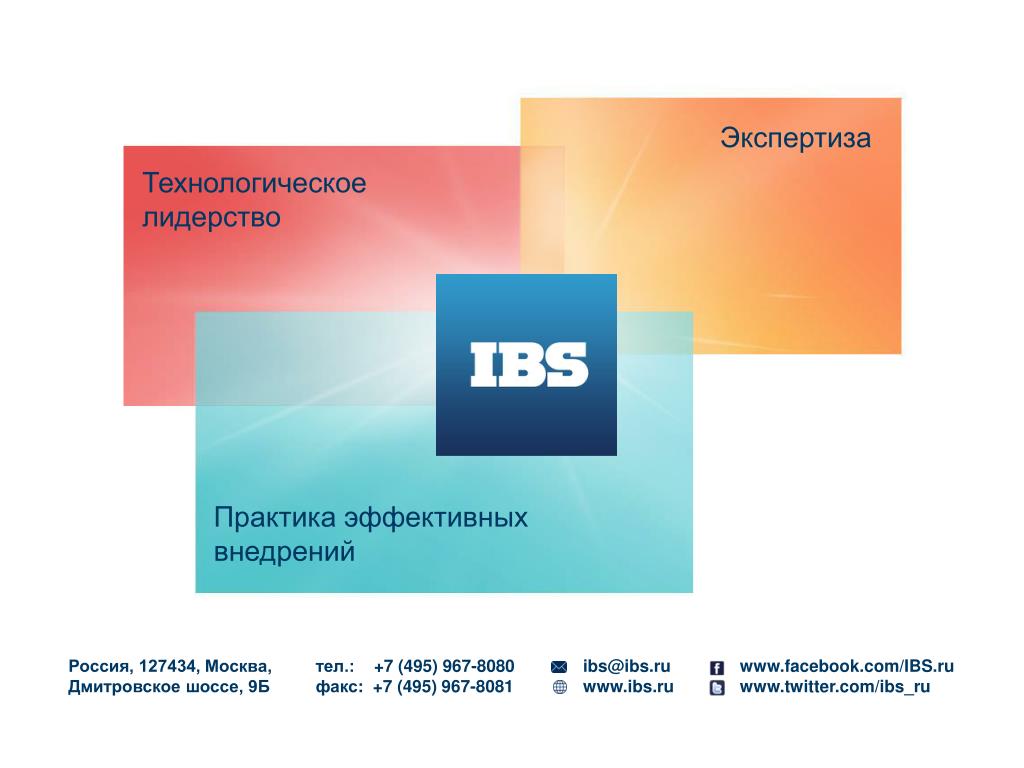 Экспертиза

Технологическое лидерство

IBS

Практика эффективных внедрений

Россия, 127434, Москва,
Дмитровское шоссе, 9Б

тел.: +7 (495) 967-8080
факс: +7 (495) 967-8081

ibs@ibs.ru
www.ibs.ru

www.facebook.com/IBS.ru
www.twitter.com/ibs_ru